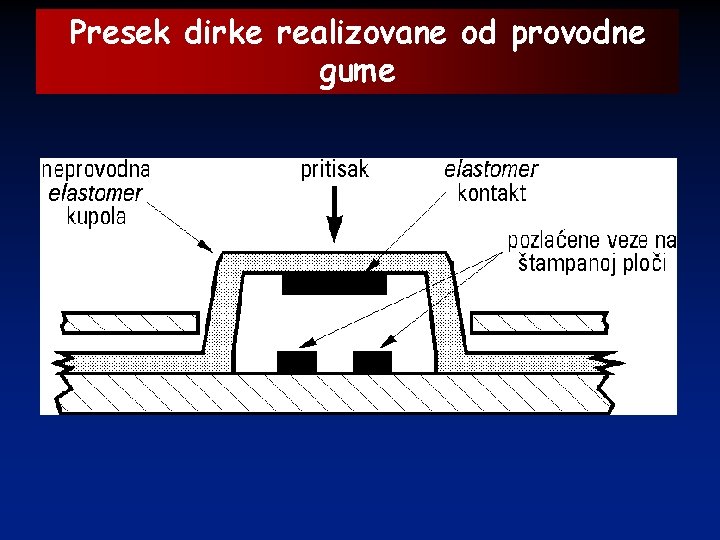 Presek dirke realizovane od provodne gume

neprovodna elastomer kupola

pritisak

elastomer kontakt

pozlaćene veze na štampanoj ploči